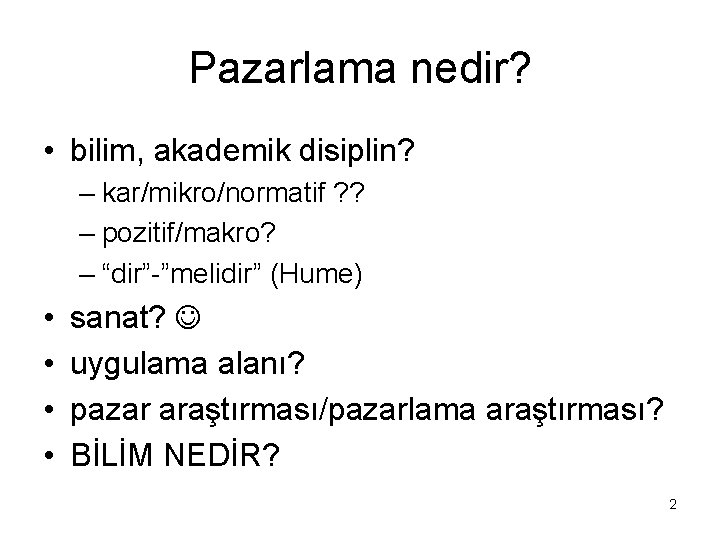 Pazarlama nedir?

• bilim, akademik disiplin?
– kar/mikro/normatif ??
– pozitif/makro?
– “dir”-”melidir” (Hume)
• sanat? ☺
• uygulama alanı?
• pazar araştırması/pazarlama araştırması?
• BİLİM NEDİR?

2